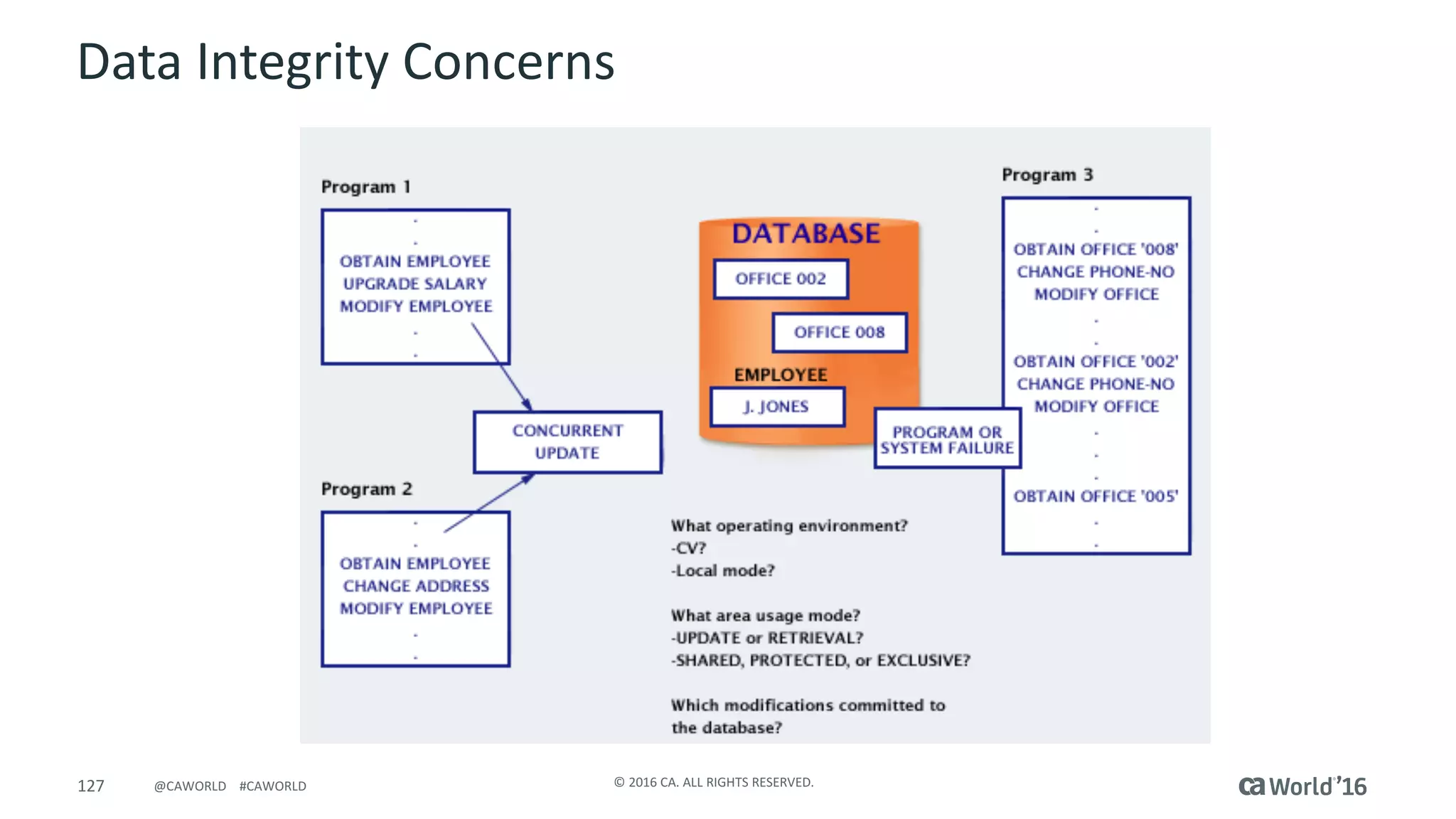 Data Integrity Concerns

Program 1

.
.
OBTAIN EMPLOYEE
UPGRADE SALARY
MODIFY EMPLOYEE
.
.

CONCURRENT UPDATE

Program 2

.
.
OBTAIN EMPLOYEE
CHANGE ADDRESS
MODIFY EMPLOYEE
.
.

DATABASE

OFFICE 002

OFFICE 008

EMPLOYEE

J. JONES

PROGRAM OR SYSTEM FAILURE

Program 3

.
.
OBTAIN OFFICE '008'
CHANGE PHONE-NO
MODIFY OFFICE
.
.
OBTAIN OFFICE '002'
CHANGE PHONE-NO
MODIFY OFFICE
.
.
.
OBTAIN OFFICE '005'
.
.

What operating environment?
-CV?
-Local mode?

What area usage mode?
-UPDATE or RETRIEVAL?
-SHARED, PROTECTED, or EXCLUSIVE?

Which modifications committed to the database?

127 @CAWORLD #CAWORLD

© 2016 CA. ALL RIGHTS RESERVED.

ca World'16